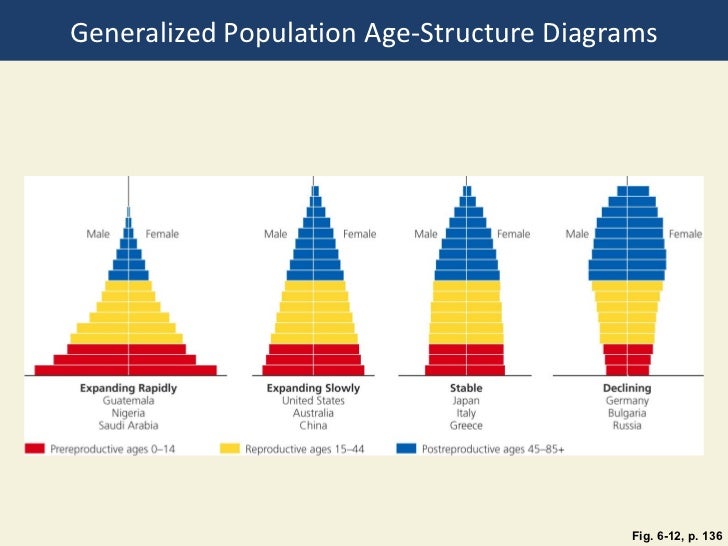 Generalized Population Age-Structure Diagrams

Male Female

Expanding Rapidly
Guatemala
Nigeria
Saudi Arabia

Male Female

Expanding Slowly
United States
Australia
China

Male Female

Stable
Japan
Italy
Greece

Male Female

Declining
Germany
Bulgaria
Russia

Prereproductive ages 0–14
Reproductive ages 15–44
Postreproductive ages 45–85+

Fig. 6-12, p. 136